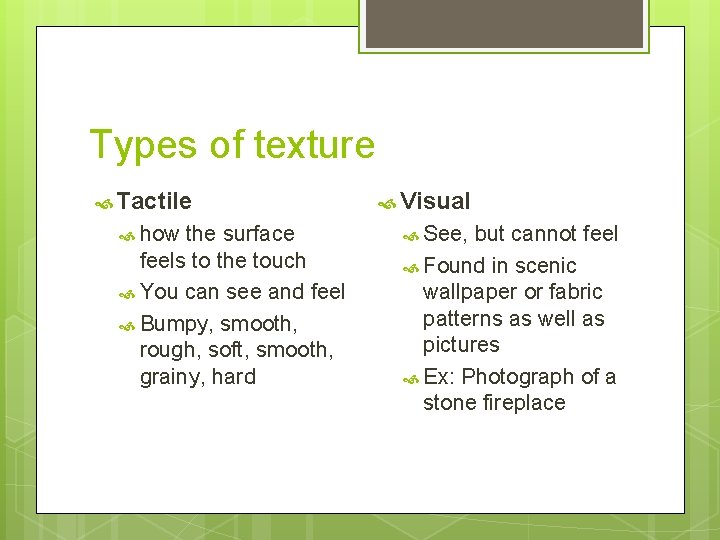 Types of texture

Tactile
how the surface feels to the touch
You can see and feel
Bumpy, smooth, rough, soft, smooth, grainy, hard

Visual
See, but cannot feel
Found in scenic wallpaper or fabric patterns as well as pictures
Ex: Photograph of a stone fireplace